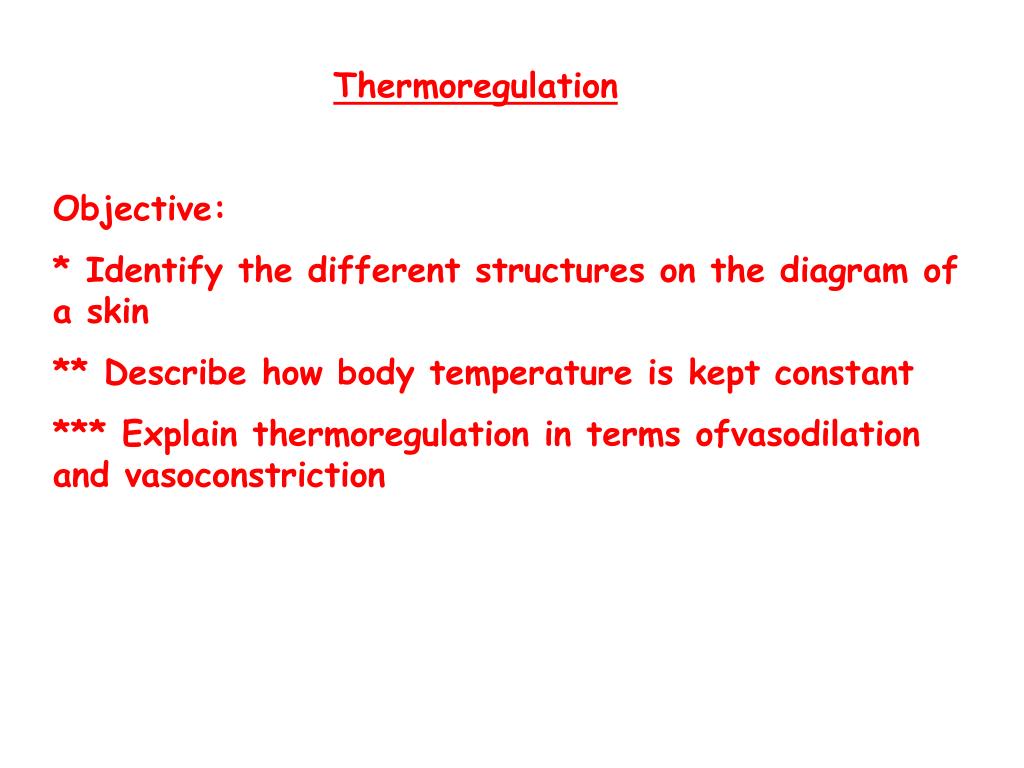 Thermoregulation

Objective:

* Identify the different structures on the diagram of a skin

** Describe how body temperature is kept constant

*** Explain thermoregulation in terms ofvasodilation and vasoconstriction